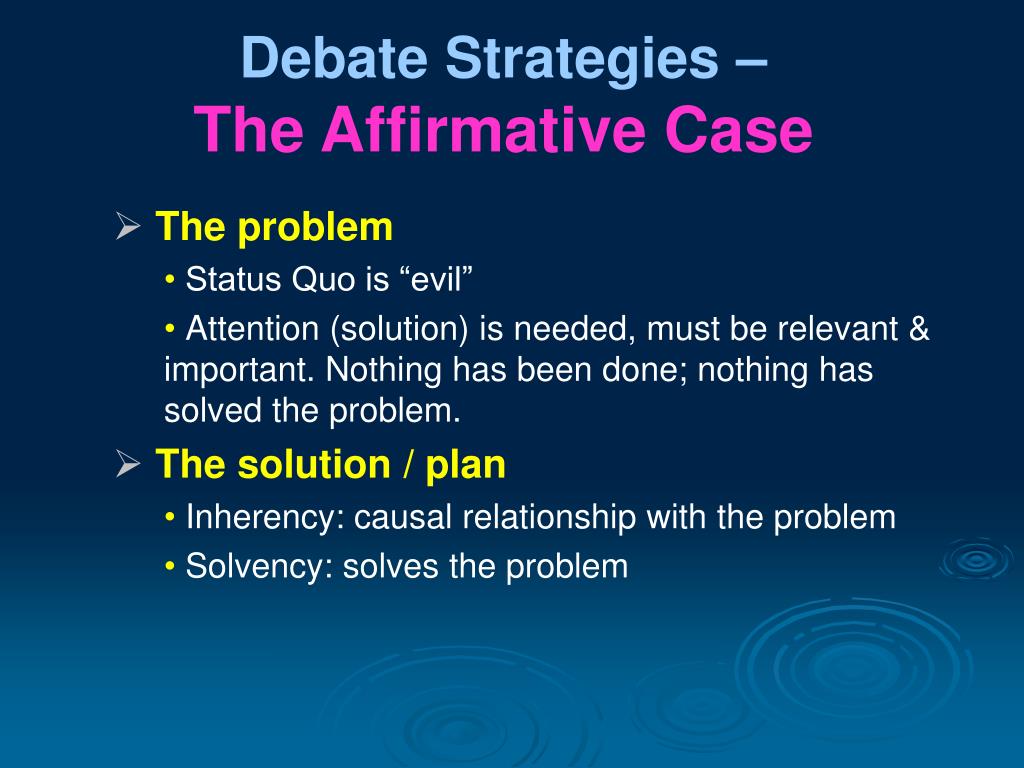 Debate Strategies –
The Affirmative Case

➢ The problem
• Status Quo is “evil”
• Attention (solution) is needed, must be relevant & important. Nothing has been done; nothing has solved the problem.

➢ The solution / plan
• Inherency: causal relationship with the problem
• Solvency: solves the problem